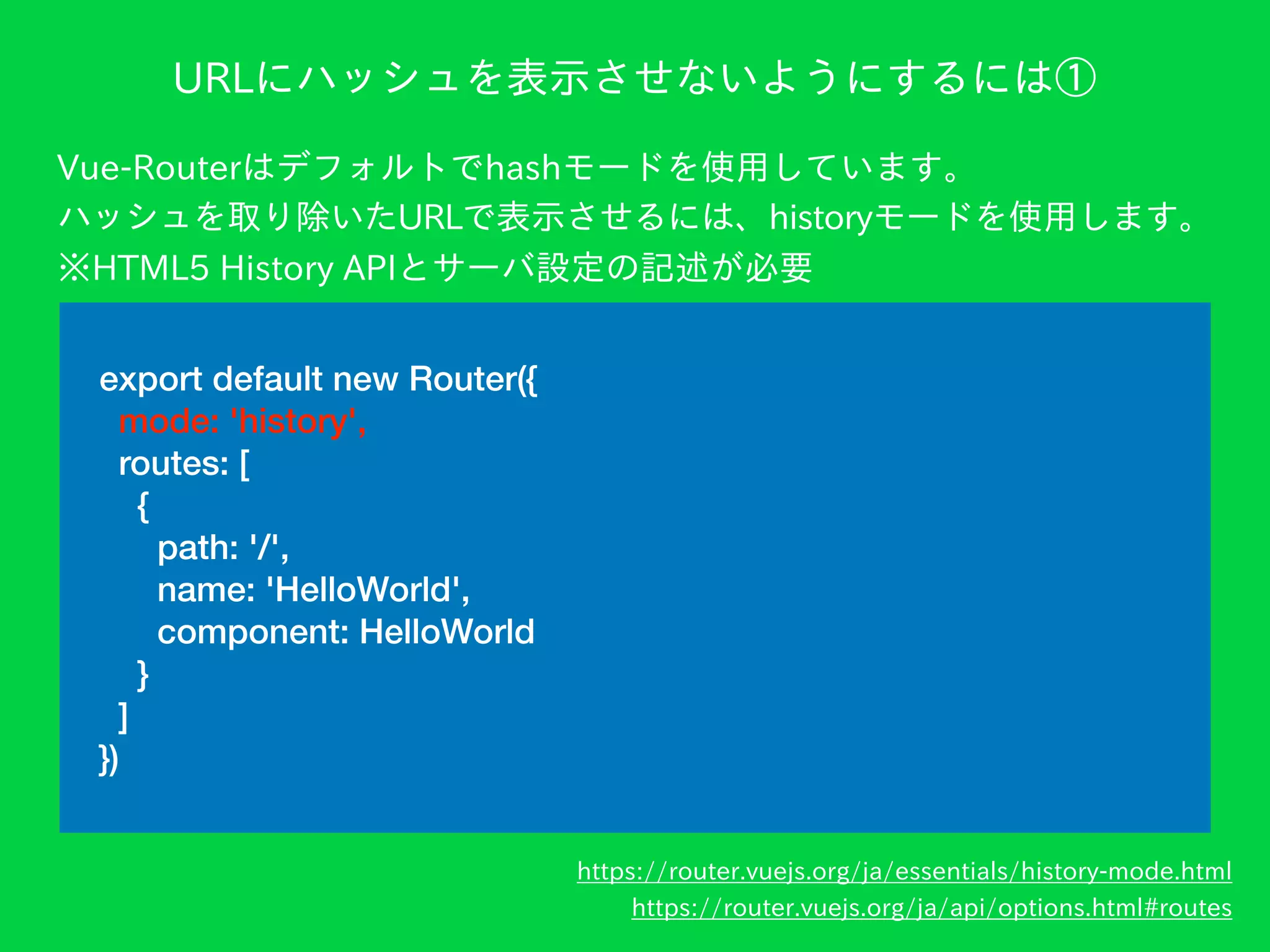 URLにハッシュを表示させないようにするには①

Vue-Routerはデフォルトでhashモードを使用しています。
ハッシュを取り除いたURLで表示させるには、historyモードを使用します。
※HTML5 History APIとサーバ設定の記述が必要

export default new Router({
  mode: 'history',
  routes: [
    {
      path: '/',
      name: 'HelloWorld',
      component: HelloWorld
    }
  ]
})

https://router.vuejs.org/ja/essentials/history-mode.html
https://router.vuejs.org/ja/api/options.html#routes